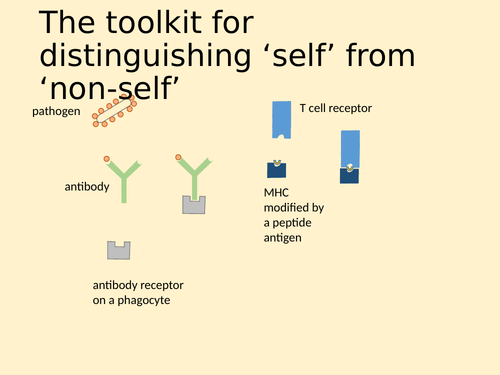 The toolkit for distinguishing ‘self’ from ‘non-self’

pathogen

T cell receptor

antibody

MHC modified by a peptide antigen

antibody receptor on a phagocyte